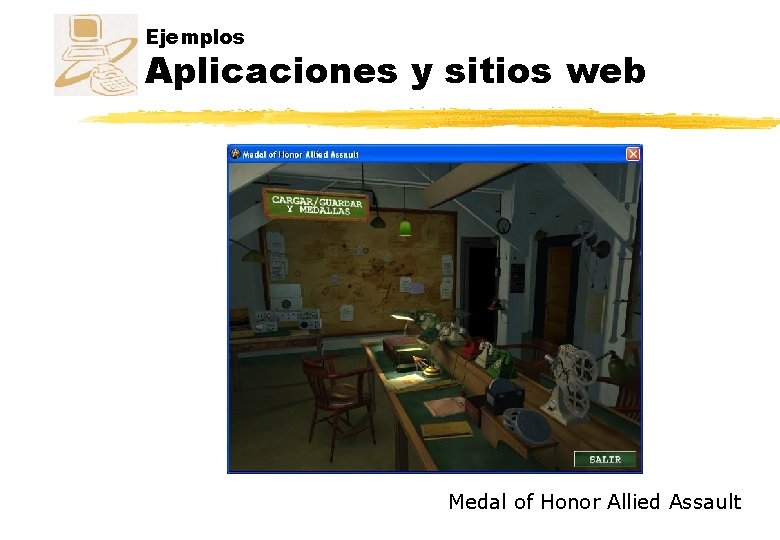 Ejemplos
Aplicaciones y sitios web

Medal of Honor Allied Assault

CARGAR/GUARDAR Y MEDALLAS

SALIR

Medal of Honor Allied Assault